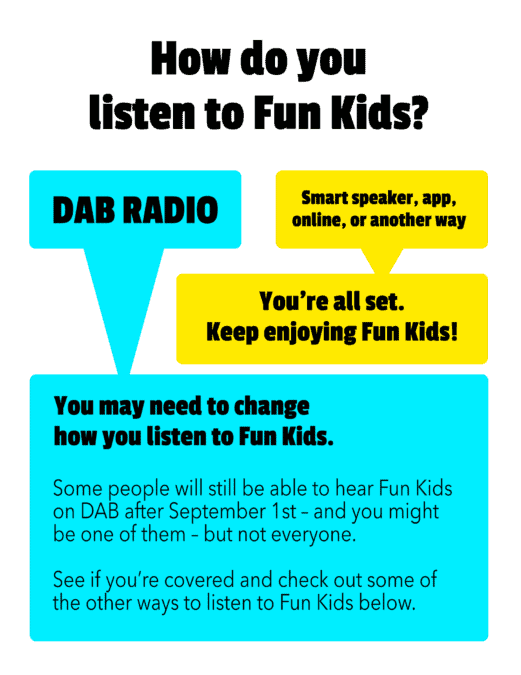 How do you listen to Fun Kids?

DAB RADIO

Smart speaker, app, online, or another way

You're all set. Keep enjoying Fun Kids!

You may need to change how you listen to Fun Kids.

Some people will still be able to hear Fun Kids on DAB after September 1st – and you might be one of them – but not everyone.

See if you're covered and check out some of the other ways to listen to Fun Kids below.